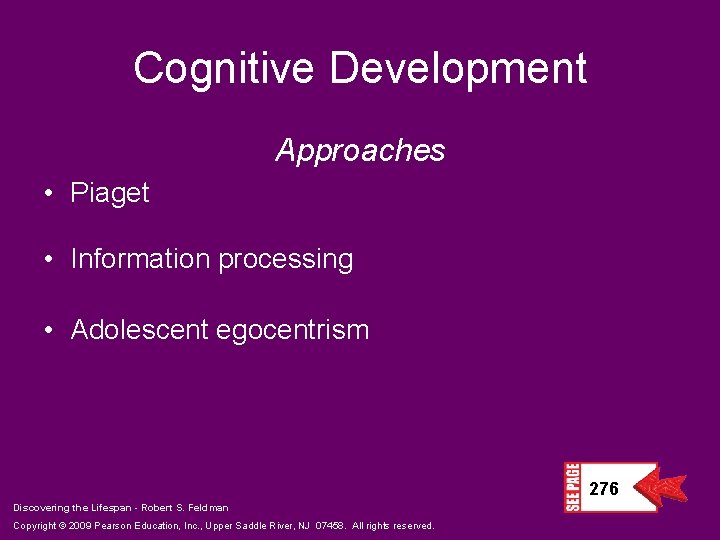 Cognitive Development

Approaches

• Piaget

• Information processing

• Adolescent egocentrism

SEE PAGE 276

Discovering the Lifespan - Robert S. Feldman

Copyright © 2009 Pearson Education, Inc., Upper Saddle River, NJ 07458. All rights reserved.